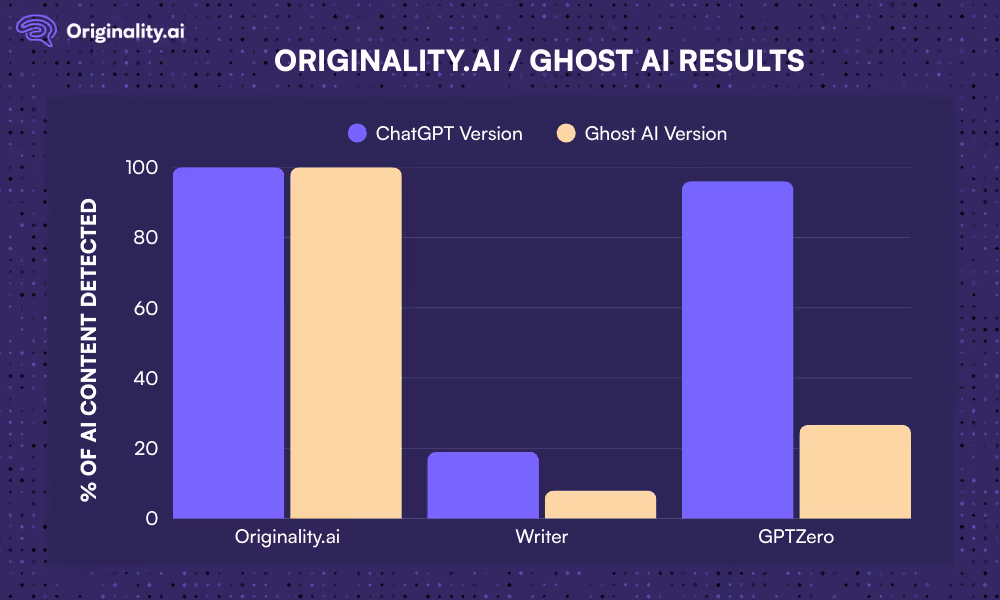 Originality.ai

ORIGINALITY.AI / GHOST AI RESULTS

ChatGPT Version
Ghost AI Version

% OF AI CONTENT DETECTED

100
80
60
40
20
0

Originality.ai
Writer
GPTZero